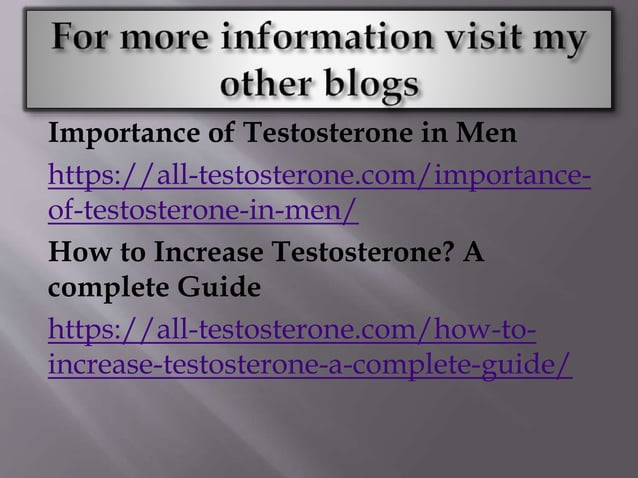 For more information visit my other blogs

Importance of Testosterone in Men

https://all-testosterone.com/importance-of-testosterone-in-men/

How to Increase Testosterone? A complete Guide

https://all-testosterone.com/how-to-increase-testosterone-a-complete-guide/